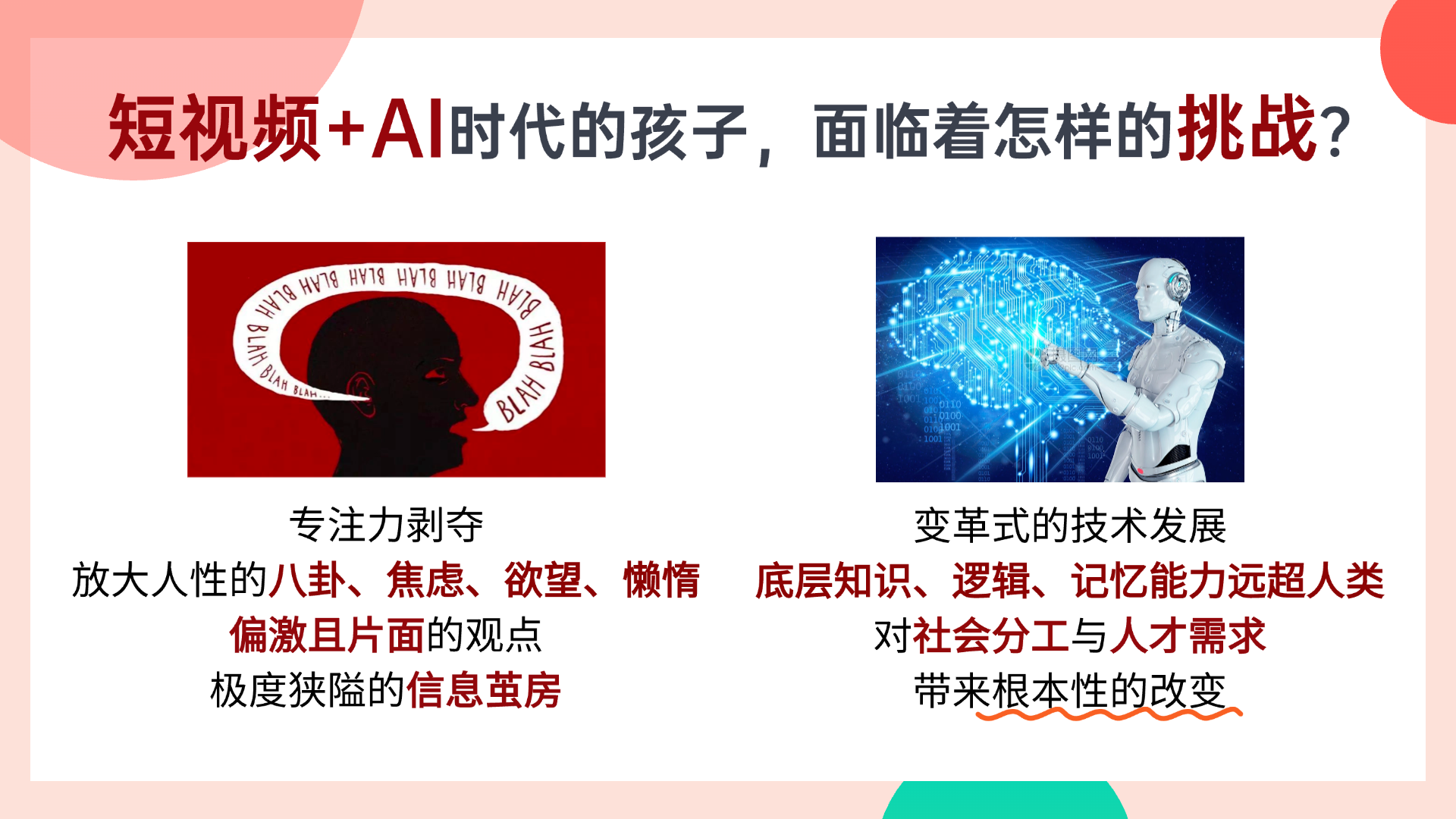 短视频+AI时代的孩子，面临着怎样的挑战？

BLAH BLAH BLAH BLAH BLAH BLAH BLAH BLAH BLAH BLAH BLAH...

专注力剥夺
放大人性的八卦、焦虑、欲望、懒惰
偏激且片面的观点
极度狭隘的信息茧房

变革式的技术发展
底层知识、逻辑、记忆能力远超人类
对社会分工与人才需求
带来根本性的改变